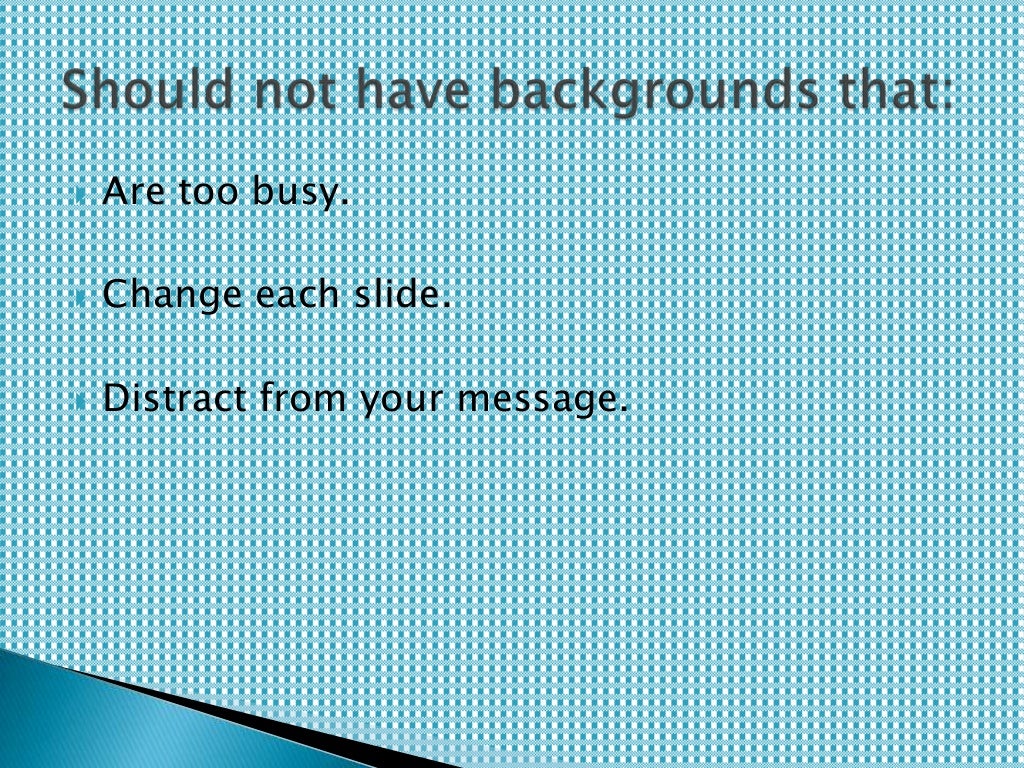 Should not have backgrounds that:

Are too busy.

Change each slide.

Distract from your message.